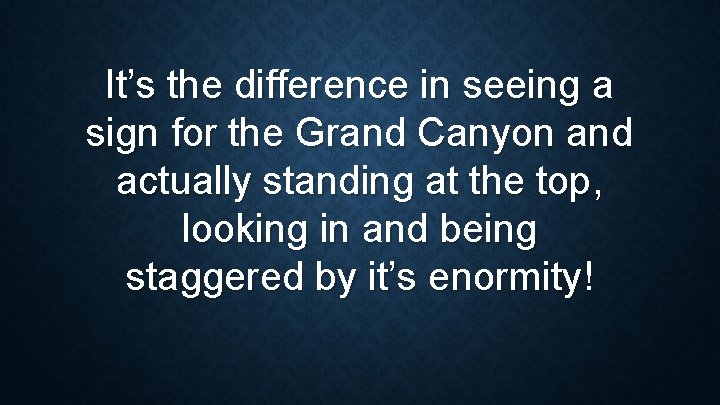 It’s the difference in seeing a sign for the Grand Canyon and actually standing at the top, looking in and being staggered by it’s enormity!